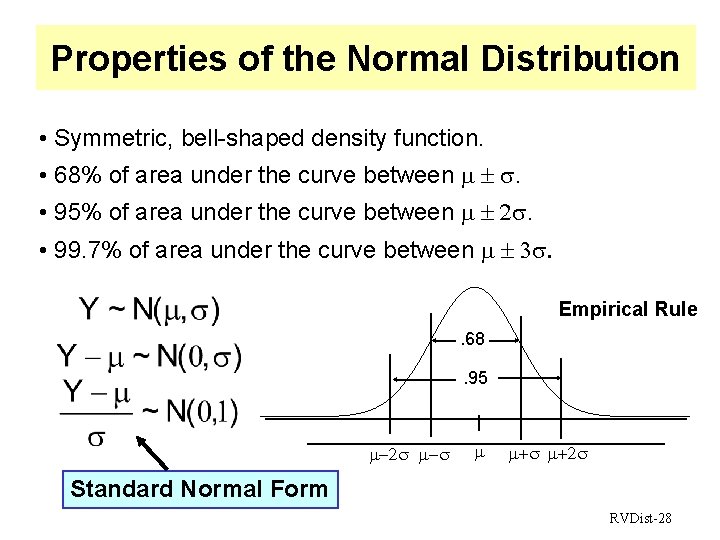 Properties of the Normal Distribution

• Symmetric, bell-shaped density function.
• 68% of area under the curve between $\mu \pm \sigma$.
• 95% of area under the curve between $\mu \pm 2\sigma$.
• 99.7% of area under the curve between $\mu \pm 3\sigma$.

$Y \sim N(\mu, \sigma)$

$Y - \mu \sim N(0, \sigma)$

$\frac{Y - \mu}{\sigma} \sim N(0,1)$

Standard Normal Form

Empirical Rule

.68

.95

$\mu-2\sigma$ $\mu-\sigma$ $\mu$ $\mu+\sigma$ $\mu+2\sigma$

RVDist-28